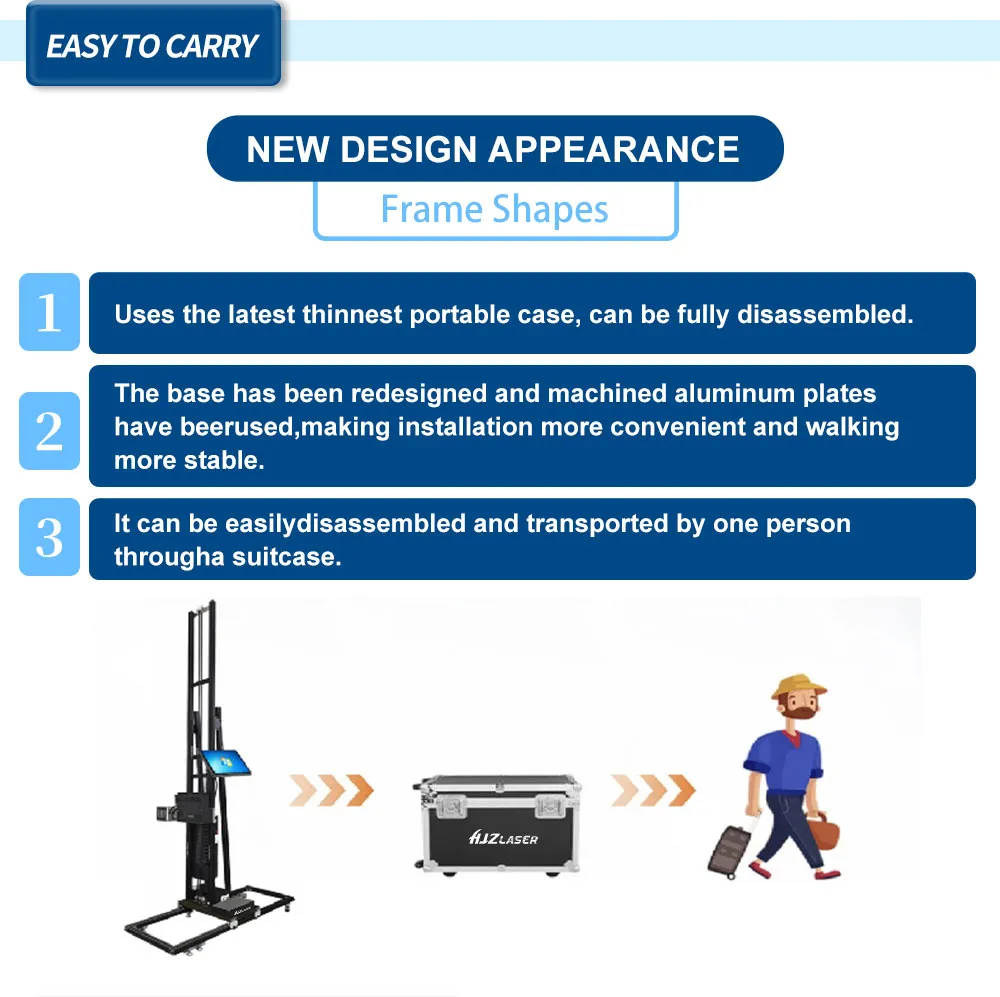 EASY TO CARRY

NEW DESIGN APPEARANCE

Frame Shapes

1 Uses the latest thinnest portable case, can be fully disassembled.

2 The base has been redesigned and machined aluminum plates have beerused,making installation more convenient and walking more stable.

3 It can be easilydisassembled and transported by one person througha suitcase.

HJZLASER